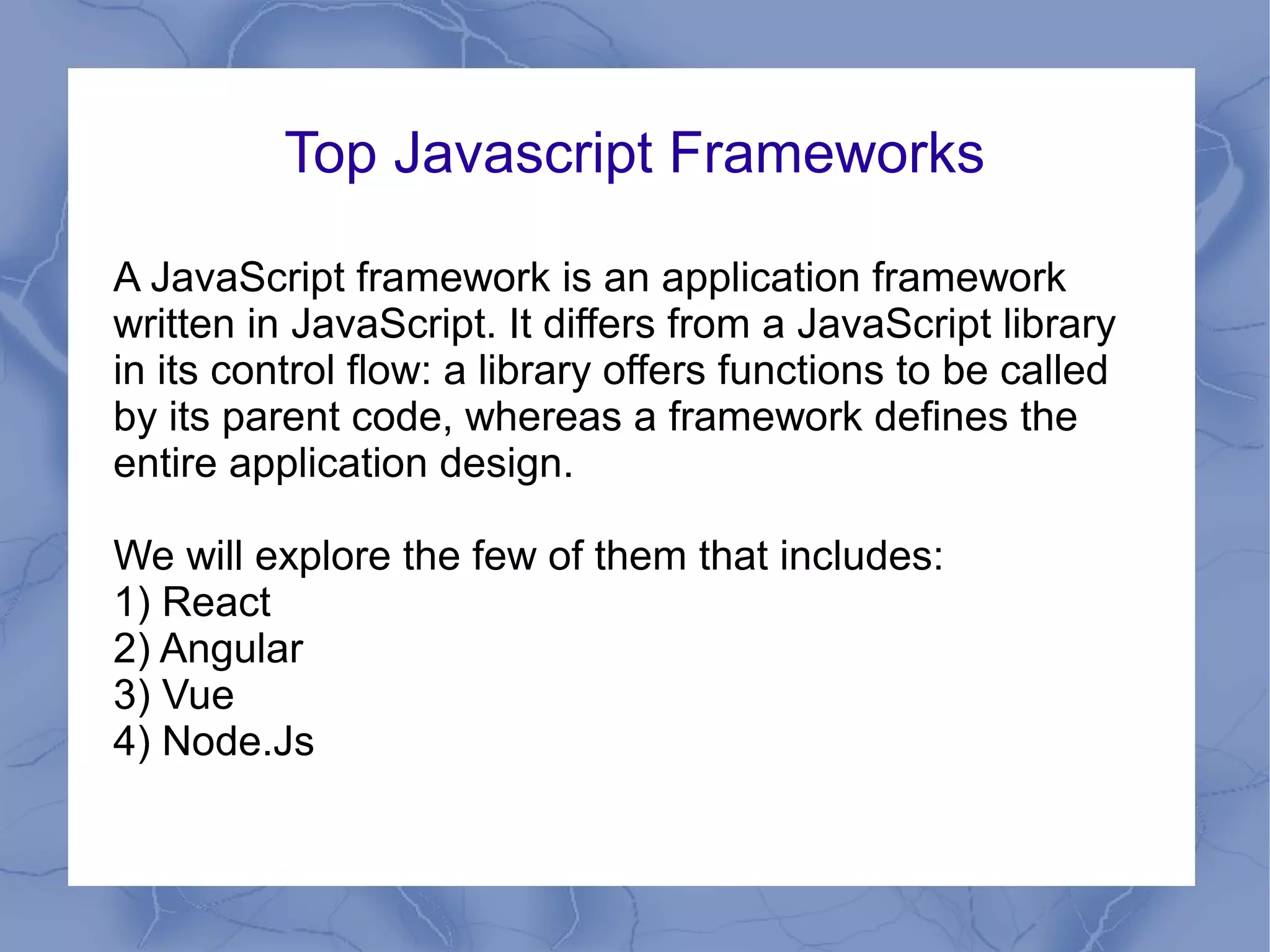 Top Javascript Frameworks

A JavaScript framework is an application framework written in JavaScript. It differs from a JavaScript library in its control flow: a library offers functions to be called by its parent code, whereas a framework defines the entire application design.

We will explore the few of them that includes:
1) React
2) Angular
3) Vue
4) Node.Js